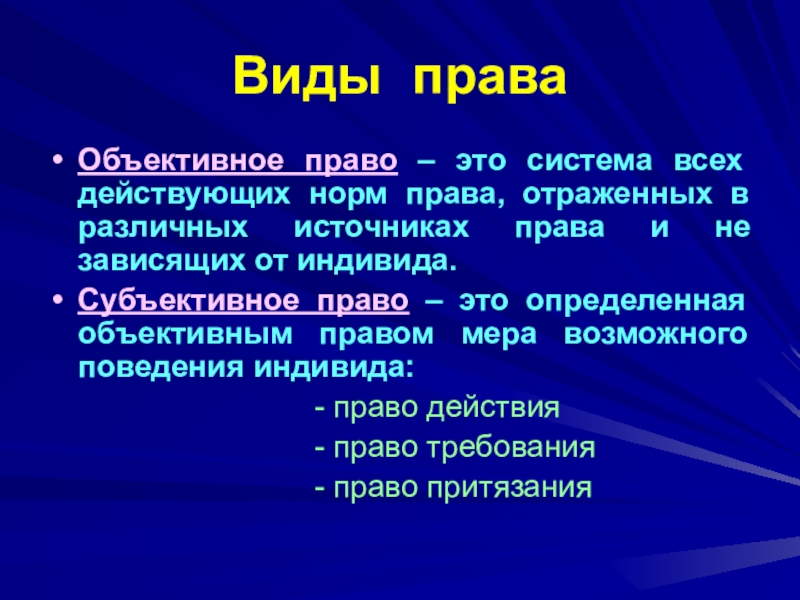 Виды права

• Объективное право – это система всех действующих норм права, отраженных в различных источниках права и не зависящих от индивида.

• Субъективное право – это определенная объективным правом мера возможного поведения индивида:

- право действия

- право требования

- право притязания